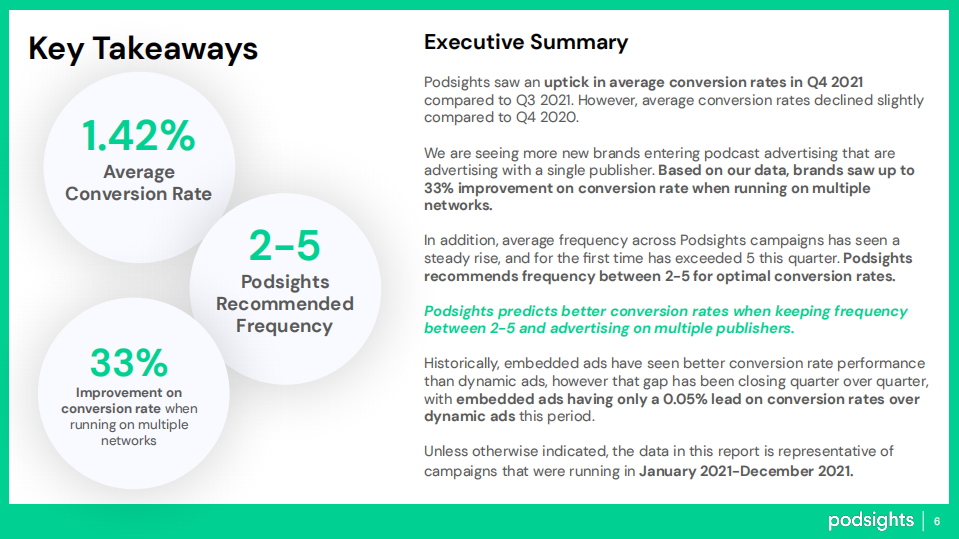 Key Takeaways

1.42%
Average Conversion Rate

2-5
Podsights Recommended Frequency

33%
Improvement on conversion rate when running on multiple networks

Executive Summary

Podsights saw an uptick in average conversion rates in Q4 2021 compared to Q3 2021. However, average conversion rates declined slightly compared to Q4 2020.

We are seeing more new brands entering podcast advertising that are advertising with a single publisher. Based on our data, brands saw up to 33% improvement on conversion rate when running on multiple networks.

In addition, average frequency across Podsights campaigns has seen a steady rise, and for the first time has exceeded 5 this quarter. Podsights recommends frequency between 2-5 for optimal conversion rates.

Podsights predicts better conversion rates when keeping frequency between 2-5 and advertising on multiple publishers.

Historically, embedded ads have seen better conversion rate performance than dynamic ads, however that gap has been closing quarter over quarter, with embedded ads having only a 0.05% lead on conversion rates over dynamic ads this period.

Unless otherwise indicated, the data in this report is representative of campaigns that were running in January 2021-December 2021.

podsights | 6